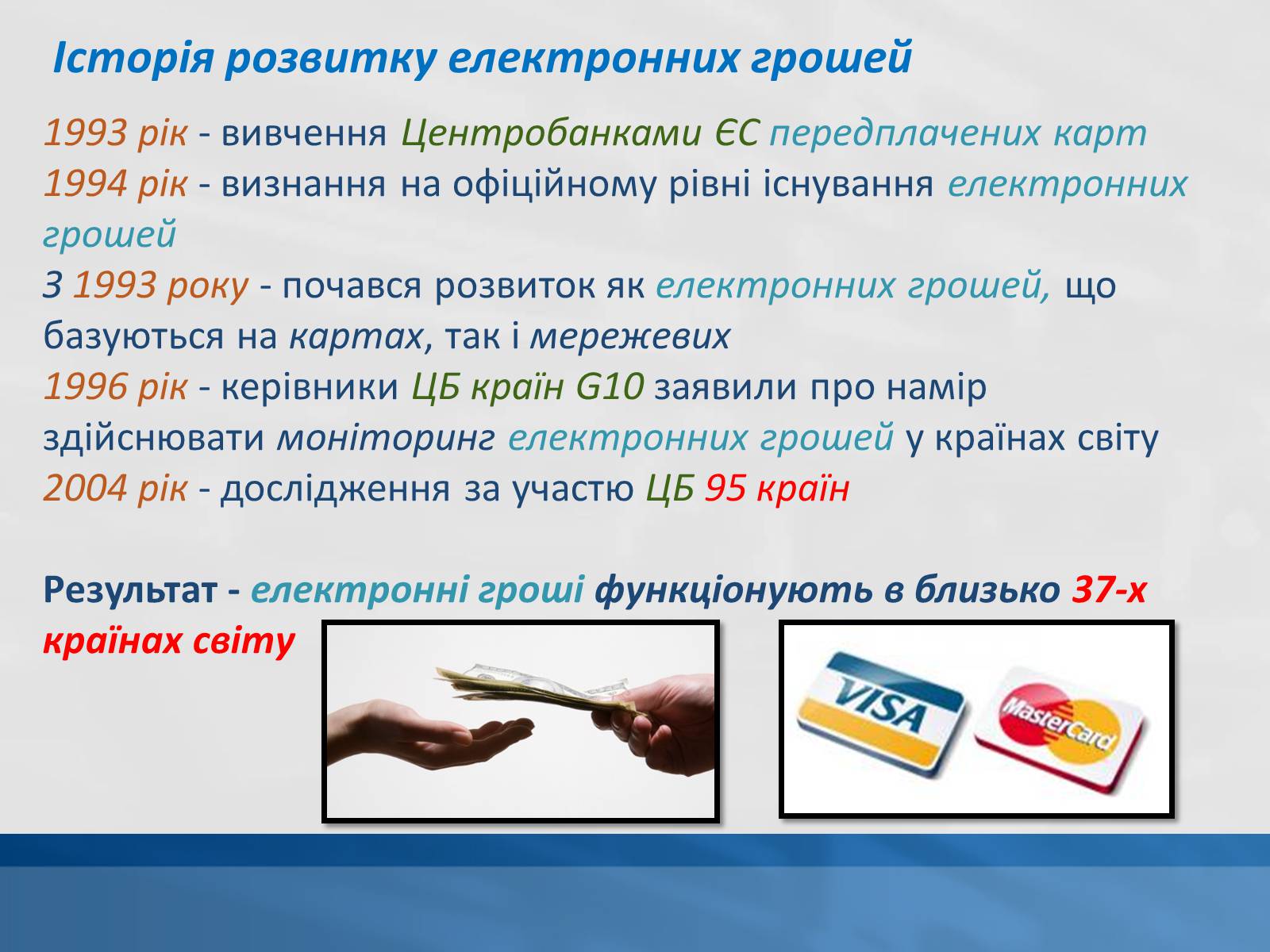 Історія розвитку електронних грошей

1993 рік - вивчення Центробанками ЄС передплачених карт
1994 рік - визнання на офіційному рівні існування електронних грошей
З 1993 року - почався розвиток як електронних грошей, що базуються на картах, так і мережевих
1996 рік - керівники ЦБ країн G10 заявили про намір здійснювати моніторинг електронних грошей у країнах світу
2004 рік - дослідження за участю ЦБ 95 країн

Результат - електронні гроші функціонують в близько 37-х країнах світу

VISA

MasterCard